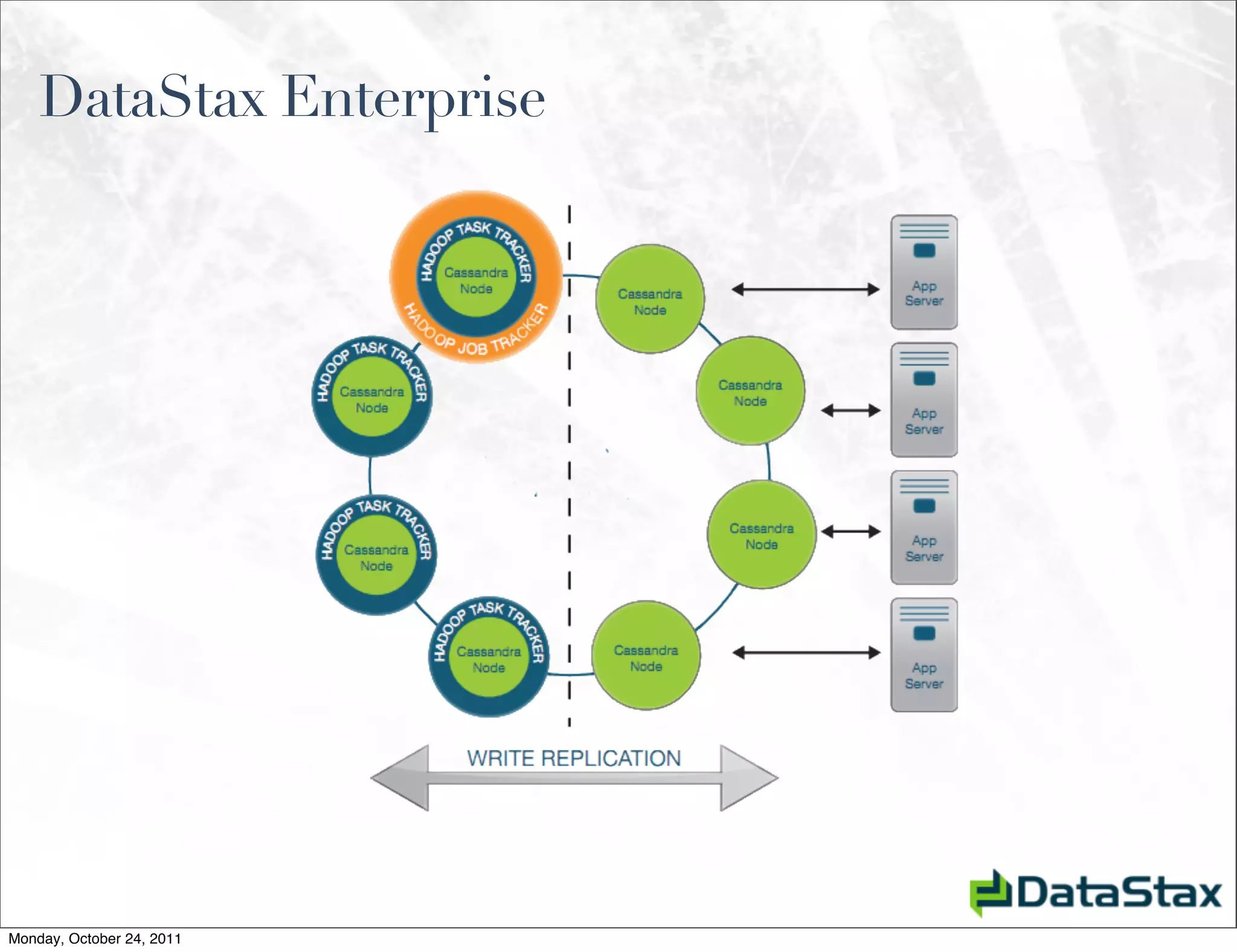 DataStax Enterprise

HADOOP TASK TRACKER
Cassandra Node
HADOOP JOB TRACKER

HADOOP TASK TRACKER
Cassandra Node

HADOOP TASK TRACKER
Cassandra Node

HADOOP TASK TRACKER
Cassandra Node

Cassandra Node

Cassandra Node

Cassandra Node

Cassandra Node

App Server

App Server

App Server

App Server

WRITE REPLICATION

DataStax

Monday, October 24, 2011